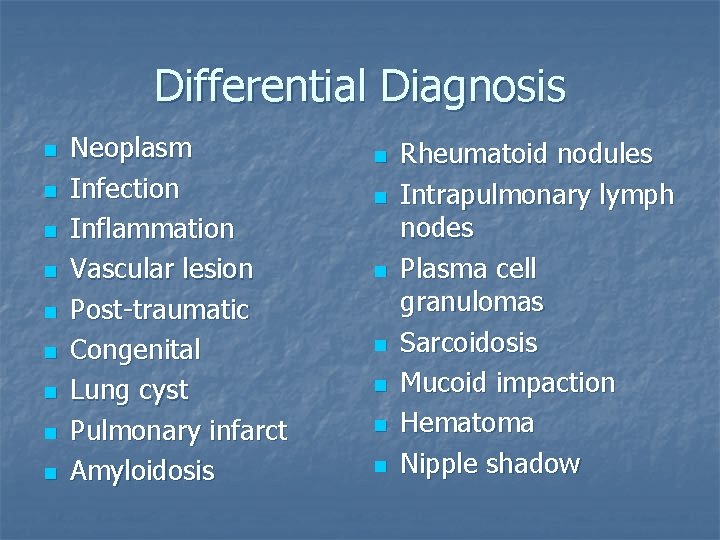 Differential Diagnosis

- Neoplasm
- Infection
- Inflammation
- Vascular lesion
- Post-traumatic
- Congenital
- Lung cyst
- Pulmonary infarct
- Amyloidosis

- Rheumatoid nodules
- Intrapulmonary lymph nodes
- Plasma cell granulomas
- Sarcoidosis
- Mucoid impaction
- Hematoma
- Nipple shadow